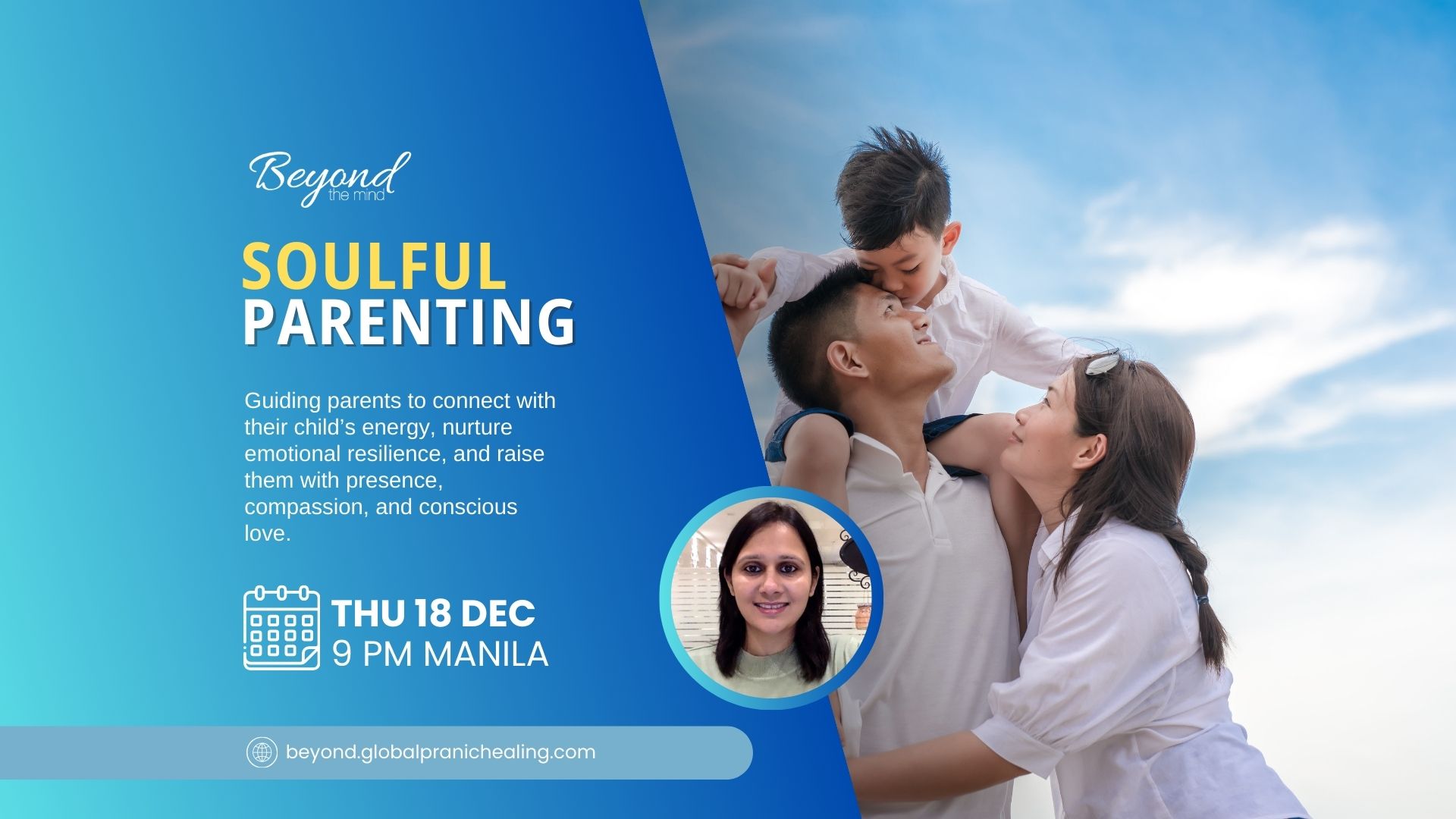 Beyond the mind

SOULFUL PARENTING

Guiding parents to connect with their child's energy, nurture emotional resilience, and raise them with presence, compassion, and conscious love.

THU 18 DEC
9 PM MANILA

beyond.globalpranichealing.com